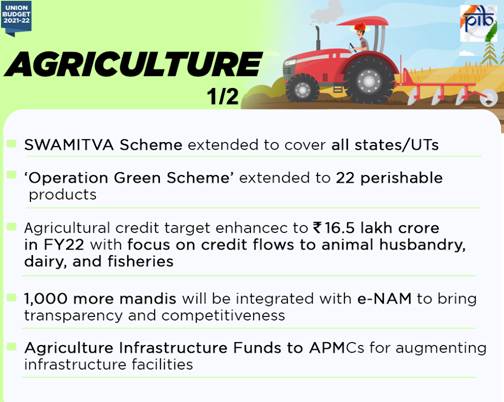 UNION BUDGET 2021-22

pib

AGRICULTURE

1/2

SWAMITVA Scheme extended to cover all states/UTs

'Operation Green Scheme' extended to 22 perishable products

Agricultural credit target enhancec to ₹16.5 lakh crore in FY22 with focus on credit flows to animal husbandry, dairy, and fisheries

1,000 more mandis will be integrated with e-NAM to bring transparency and competitiveness

Agriculture Infrastructure Funds to APMCs for augmenting infrastructure facilities